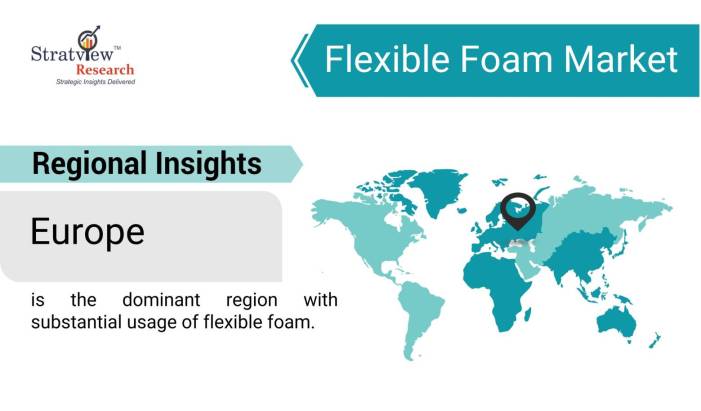 Stratview™
Research
Strategic Insights Delivered

Flexible Foam Market

Regional Insights

Europe

is the dominant region with substantial usage of flexible foam.